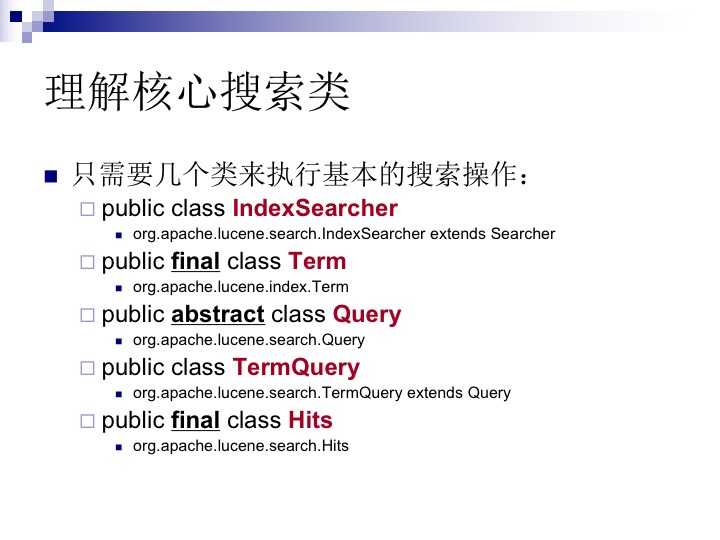 理解核心搜索类

只需要几个类来执行基本的搜索操作：

public class IndexSearcher

org.apache.lucene.search.IndexSearcher extends Searcher

public final class Term

org.apache.lucene.index.Term

public abstract class Query

org.apache.lucene.search.Query

public class TermQuery

org.apache.lucene.search.TermQuery extends Query

public final class Hits

org.apache.lucene.search.Hits